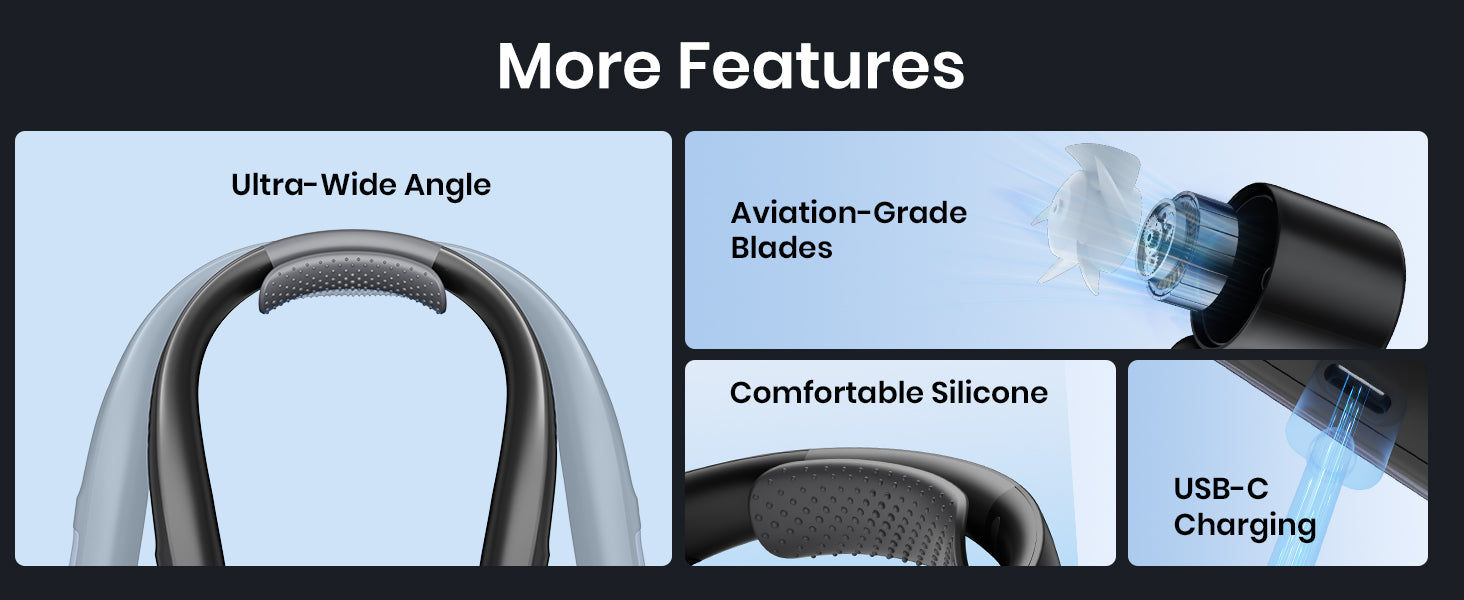 More Features

Ultra-Wide Angle

Aviation-Grade Blades

Comfortable Silicone

USB-C Charging